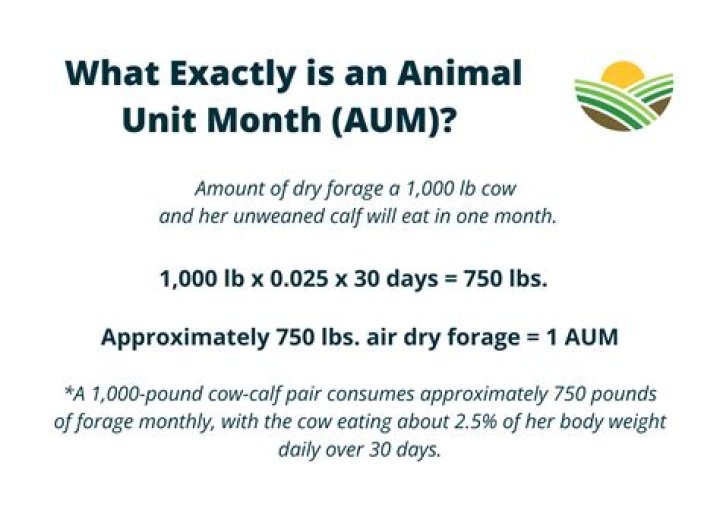 What Exactly is an Animal Unit Month (AUM)?

Amount of dry forage a 1,000 lb cow and her unweaned calf will eat in one month.

1,000 lb x 0.025 x 30 days = 750 lbs.

Approximately 750 lbs. air dry forage = 1 AUM

*A 1,000-pound cow-calf pair consumes approximately 750 pounds of forage monthly, with the cow eating about 2.5% of her body weight daily over 30 days.